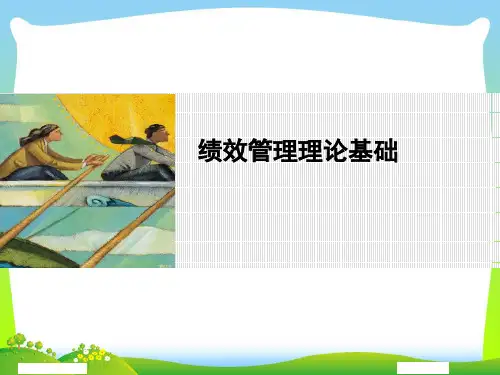 绩效管理理论基础